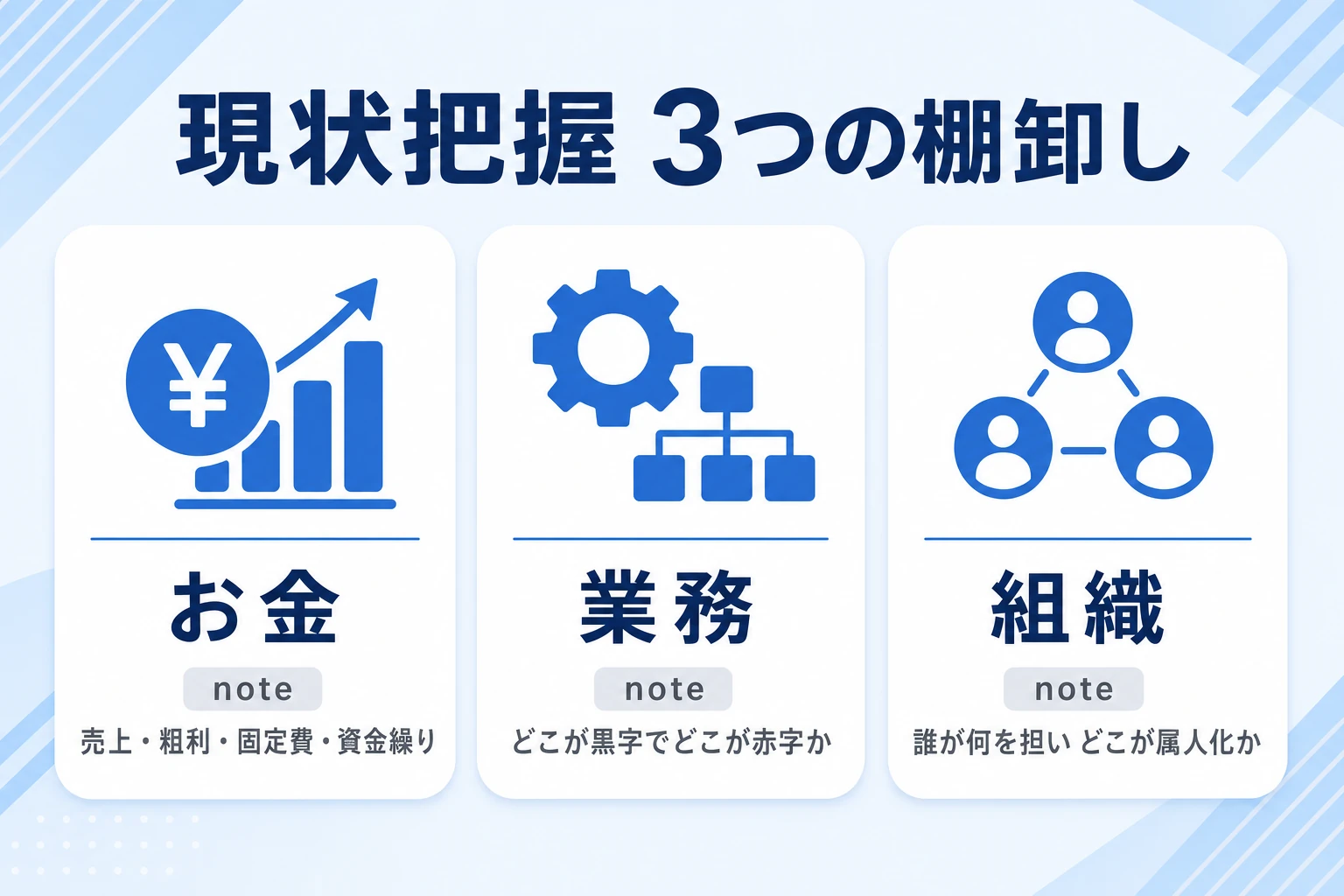 現状把握 3つの棚卸し

¥

お金

note

売上・粗利・固定費・資金繰り

業務

note

どこが黒字でどこが赤字か

組織

note

誰が何を担い どこが属人化か